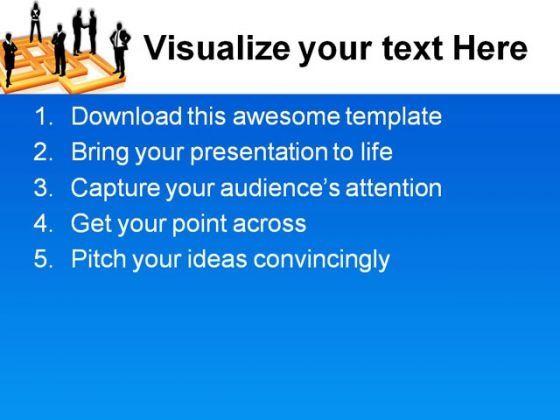 Visualize your text Here

1. Download this awesome template
2. Bring your presentation to life
3. Capture your audience's attention
4. Get your point across
5. Pitch your ideas convincingly